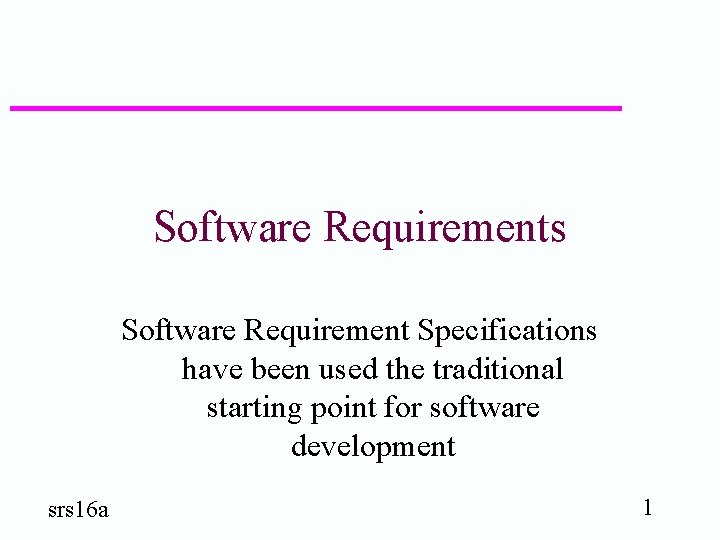 Software Requirements

Software Requirement Specifications have been used the traditional starting point for software development

srs16a

1